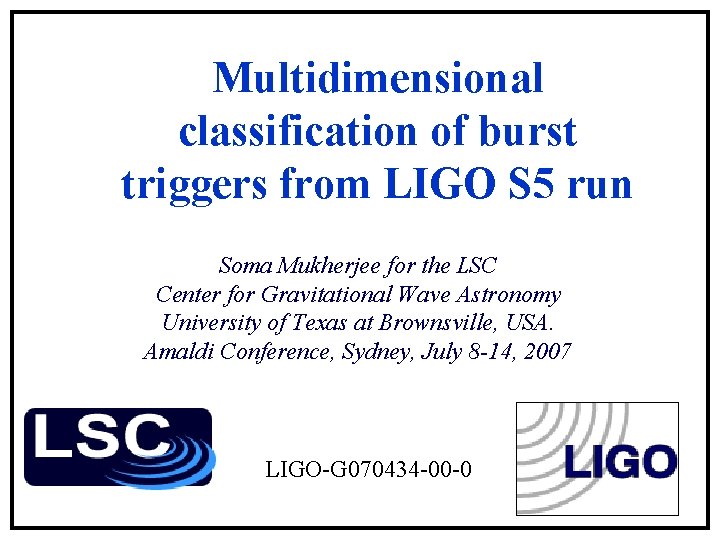 Multidimensional classification of burst triggers from LIGO S5 run

Soma Mukherjee for the LSC
Center for Gravitational Wave Astronomy
University of Texas at Brownsville, USA.
Amaldi Conference, Sydney, July 8-14, 2007

LSC

LIGO-G070434-00-0

LIGO